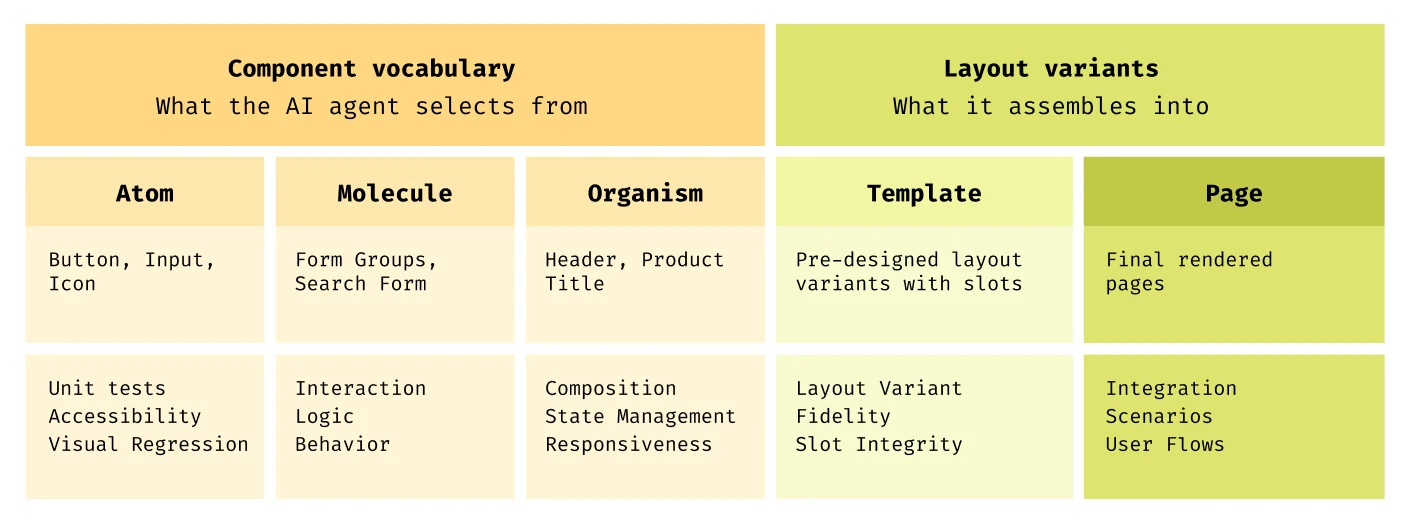 **Component vocabulary**
What the AI agent selects from

**Layout variants**
What it assembles into

| Atom | Molecule | Organism | Template | Page |
|---|---|---|---|---|
| Button, Input, Icon | Form Groups, Search Form | Header, Product Title | Pre-designed layout variants with slots | Final rendered pages |
| Unit tests Accessibility Visual Regression | Interaction Logic Behavior | Composition State Management Responsiveness | Layout Variant Fidelity Slot Integrity | Integration Scenarios User Flows |